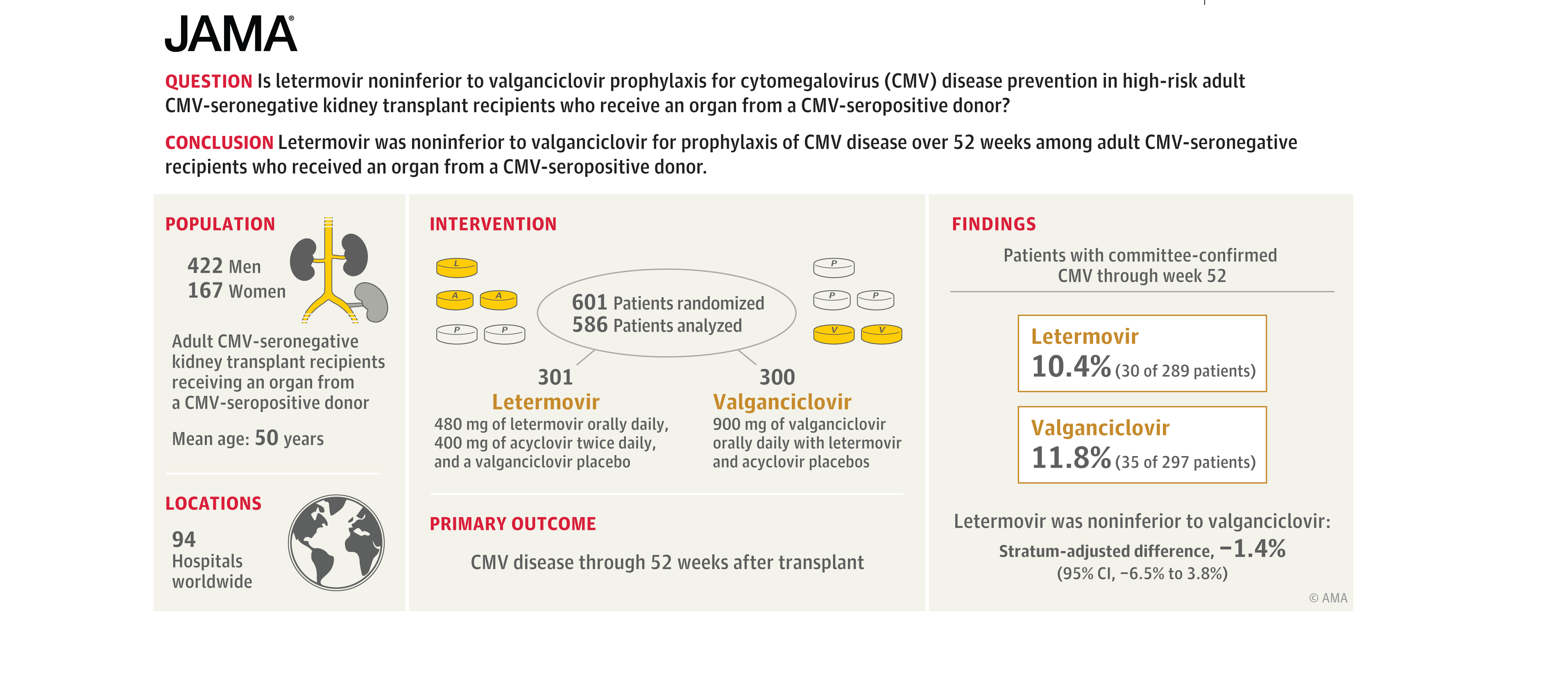 JAMA®

QUESTION Is letermovir noninferior to valganciclovir prophylaxis for cytomegalovirus (CMV) disease prevention in high-risk adult CMV-seronegative kidney transplant recipients who receive an organ from a CMV-seropositive donor?

CONCLUSION Letermovir was noninferior to valganciclovir for prophylaxis of CMV disease over 52 weeks among adult CMV-seronegative recipients who received an organ from a CMV-seropositive donor.

POPULATION

422 Men
167 Women

Adult CMV-seronegative kidney transplant recipients receiving an organ from a CMV-seropositive donor

Mean age: 50 years

LOCATIONS

94
Hospitals worldwide

INTERVENTION

L
A A
P P

601 Patients randomized
586 Patients analyzed

P
P P
V V

301
Letermovir
480 mg of letermovir orally daily, 400 mg of acyclovir twice daily, and a valganciclovir placebo

300
Valganciclovir
900 mg of valganciclovir orally daily with letermovir and acyclovir placebos

PRIMARY OUTCOME

CMV disease through 52 weeks after transplant

FINDINGS

Patients with committee-confirmed CMV through week 52

Letermovir
10.4% (30 of 289 patients)

Valganciclovir
11.8% (35 of 297 patients)

Letermovir was noninferior to valganciclovir:
Stratum-adjusted difference, −1.4%
(95% CI, −6.5% to 3.8%)

© AMA